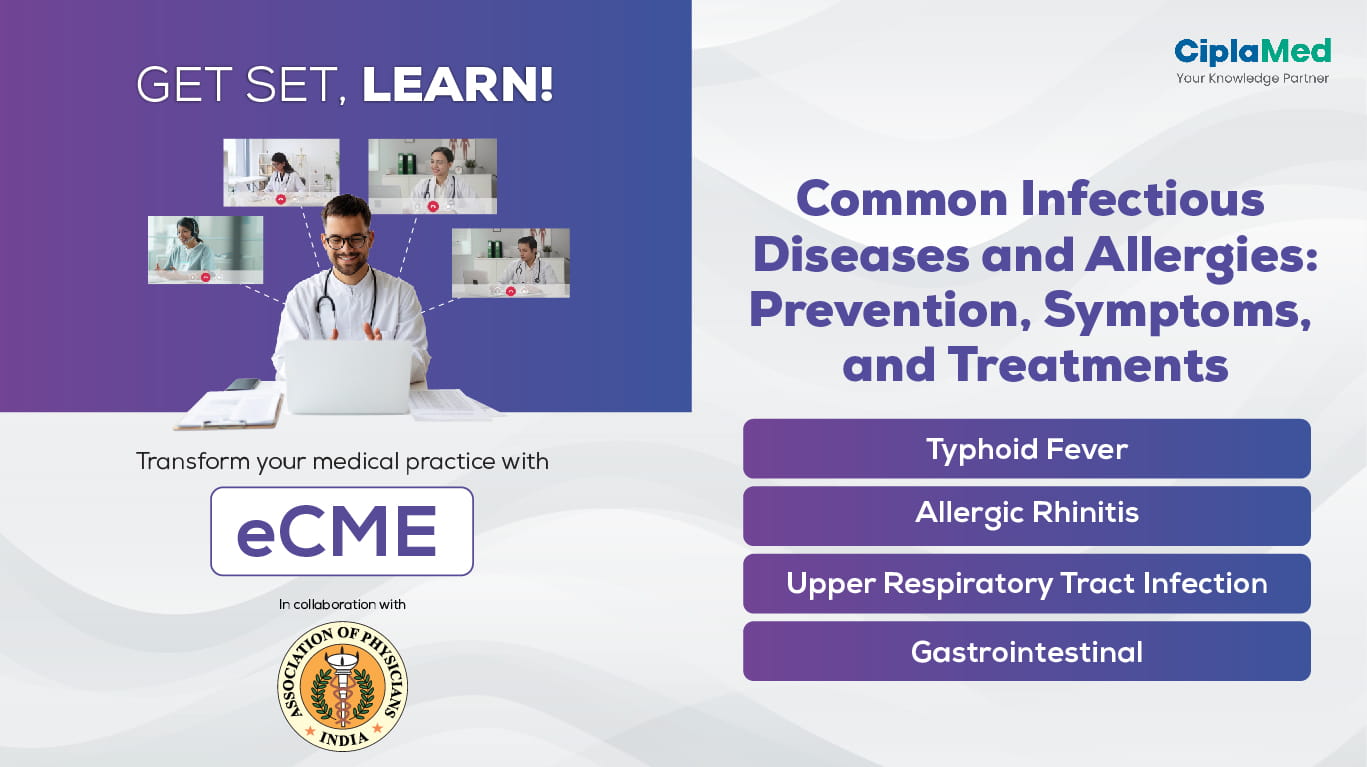 GET SET, LEARN!

Transform your medical practice with

eCME

In collaboration with

ASSOCIATION OF PHYSICIANS INDIA

CiplaMed
Your Knowledge Partner

Common Infectious Diseases and Allergies: Prevention, Symptoms, and Treatments

Typhoid Fever

Allergic Rhinitis

Upper Respiratory Tract Infection

Gastrointestinal